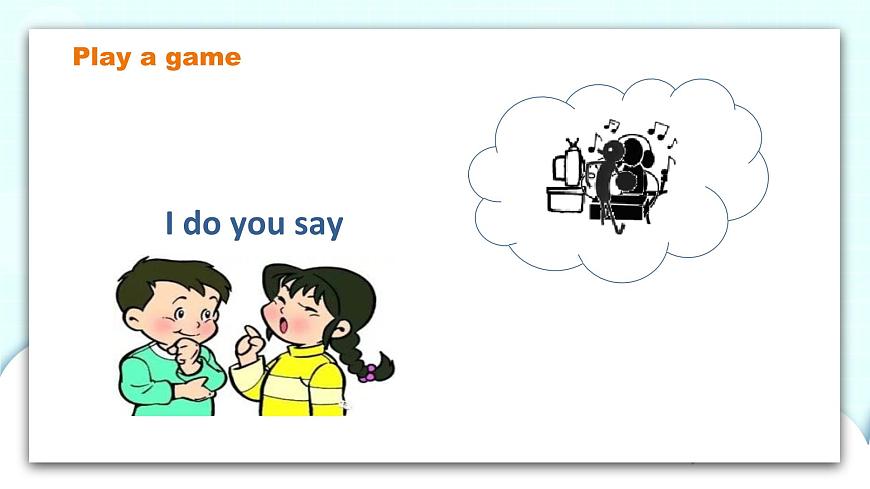 Play a game

I do you say